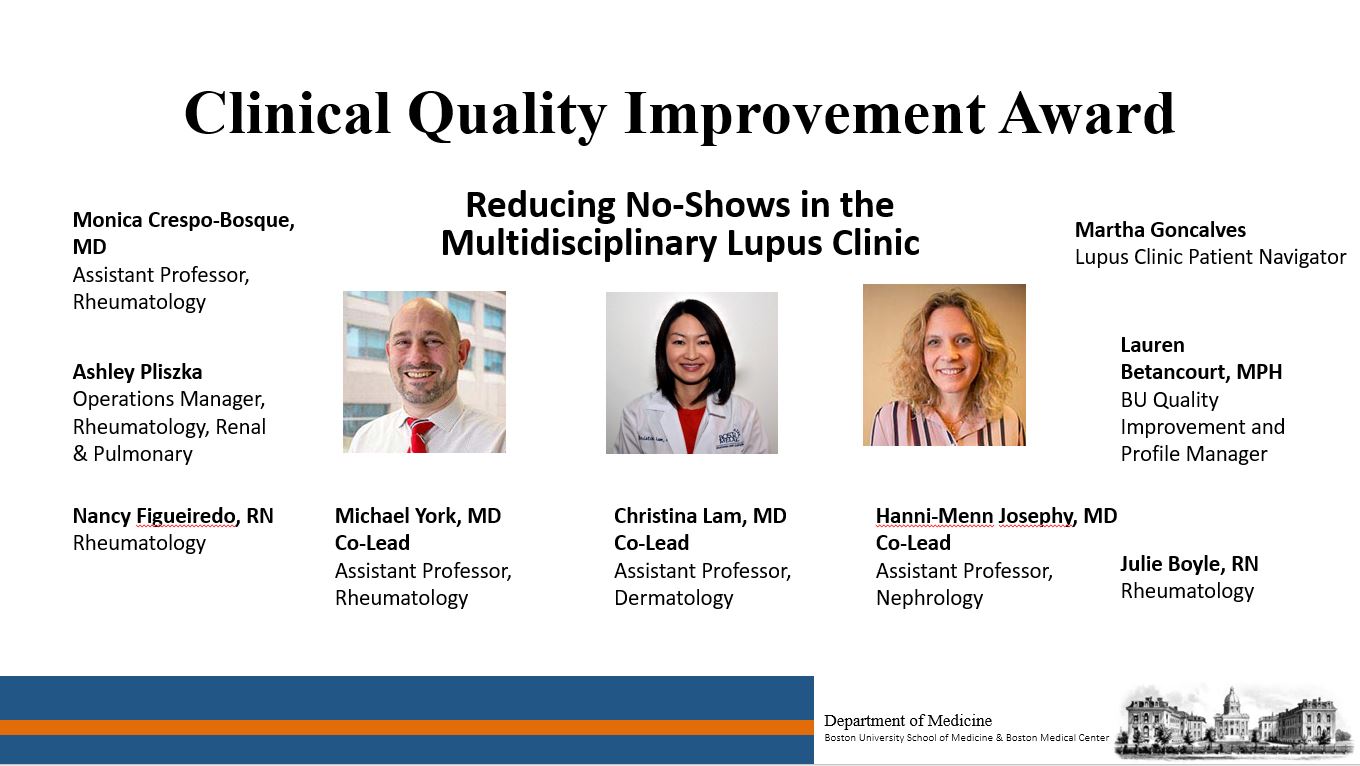 Clinical Quality Improvement Award

Reducing No-Shows in the Multidisciplinary Lupus Clinic

Monica Crespo-Bosque, MD
Assistant Professor, Rheumatology

Ashley Pliszka
Operations Manager, Rheumatology, Renal & Pulmonary

Nancy Figueiredo, RN
Rheumatology

Michael York, MD
Co-Lead
Assistant Professor, Rheumatology

Christina Lam, MD
Co-Lead
Assistant Professor, Dermatology

Hanni-Menn Josephy, MD
Co-Lead
Assistant Professor, Nephrology

Martha Goncalves
Lupus Clinic Patient Navigator

Lauren Betancourt, MPH
BU Quality Improvement and Profile Manager

Julie Boyle, RN
Rheumatology

Department of Medicine
Boston University School of Medicine & Boston Medical Center